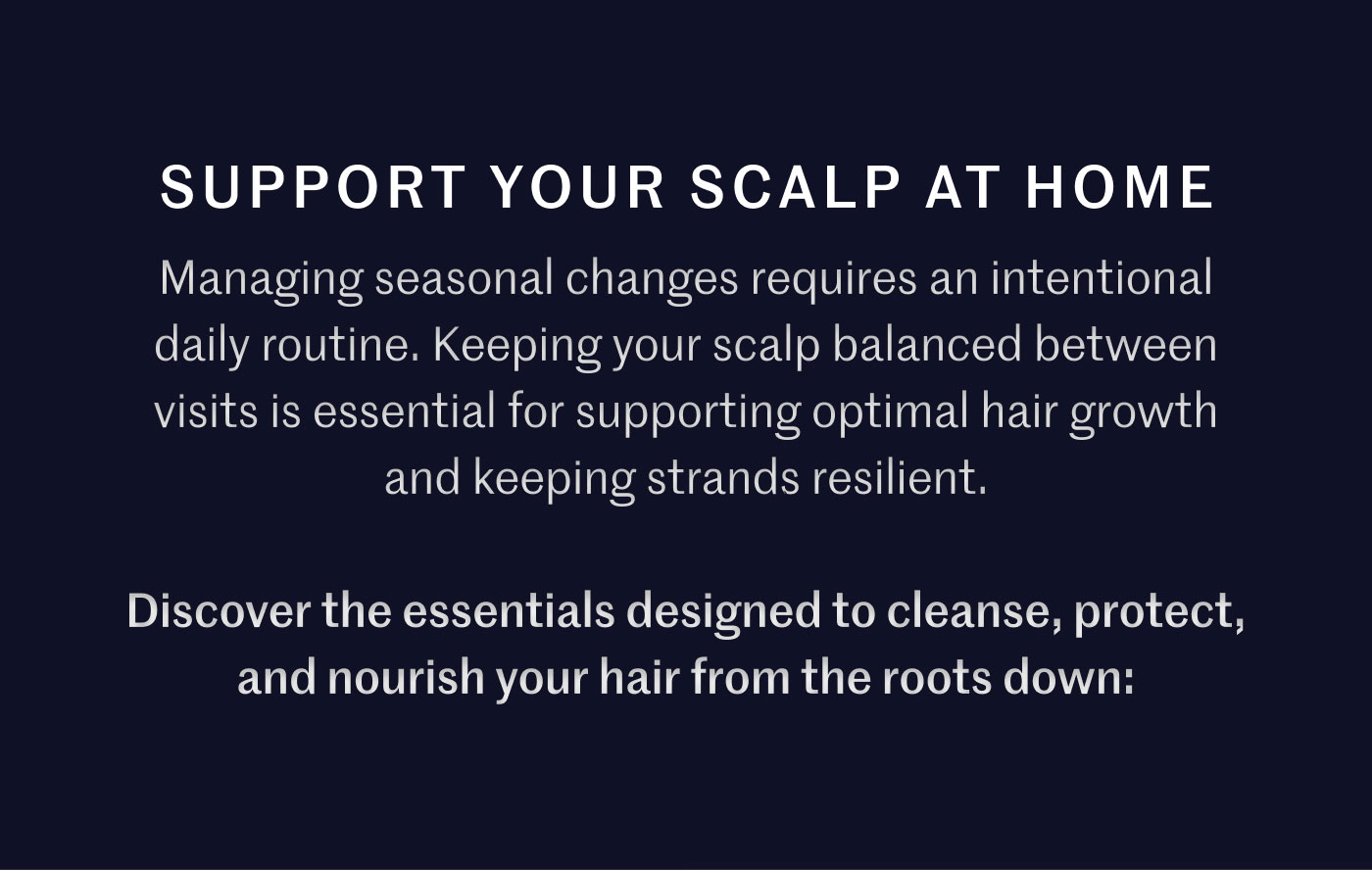 SUPPORT YOUR SCALP AT HOME

Managing seasonal changes requires an intentional daily routine. Keeping your scalp balanced between visits is essential for supporting optimal hair growth and keeping strands resilient.

Discover the essentials designed to cleanse, protect, and nourish your hair from the roots down: